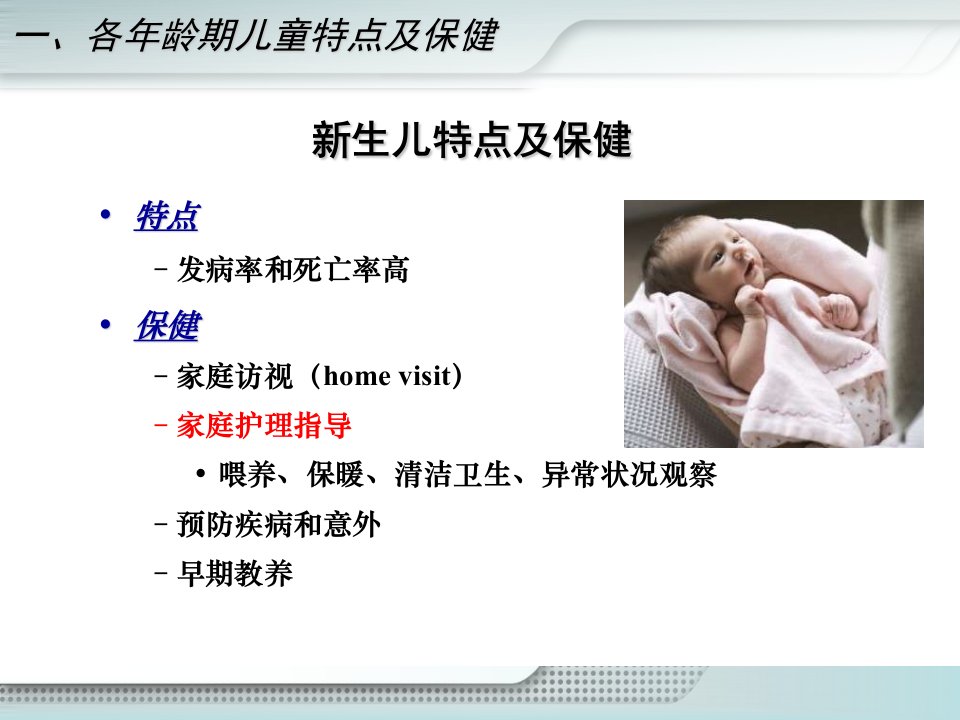 一、各年龄期儿童特点及保健

新生儿特点及保健

• 特点
  – 发病率和死亡率高
• 保健
  – 家庭访视（home visit）
  – 家庭护理指导
    • 喂养、保暖、清洁卫生、异常状况观察
  – 预防疾病和意外
  – 早期教养